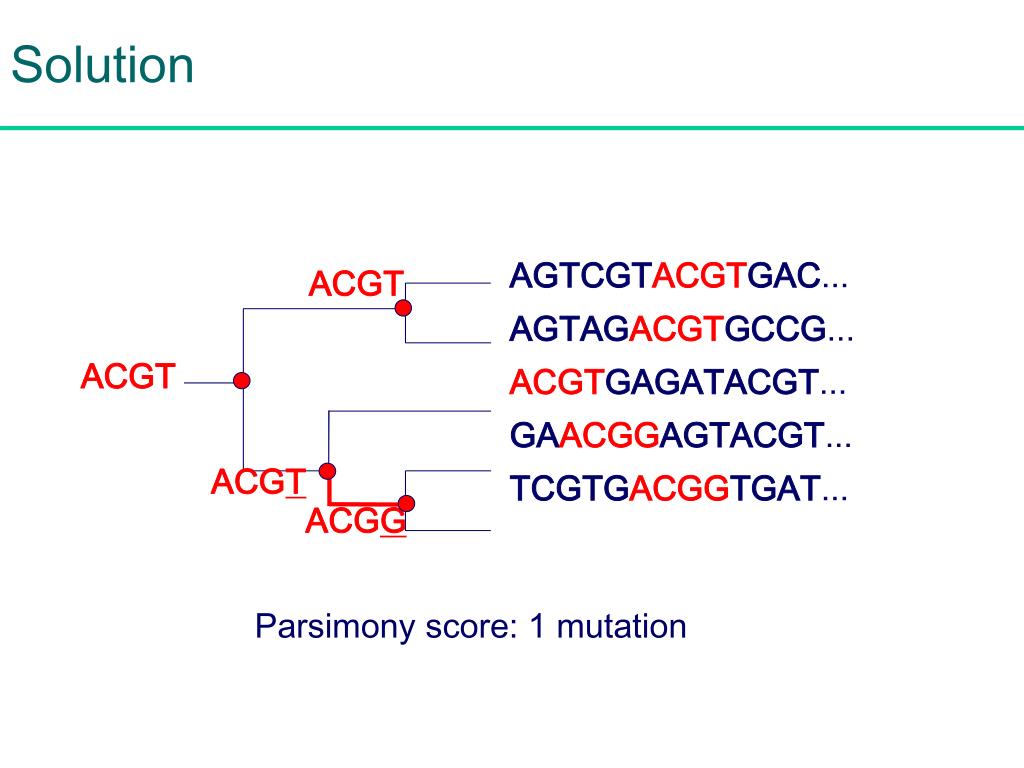 Solution

ACGT

ACGT

ACGT

ACGG

AGTCGTACGTGAC...
AGTAGACGTGCCG...
ACGTGAGATACGT...
GAACGGAGTACGT...
TCGTGACGGTGAT...

Parsimony score: 1 mutation